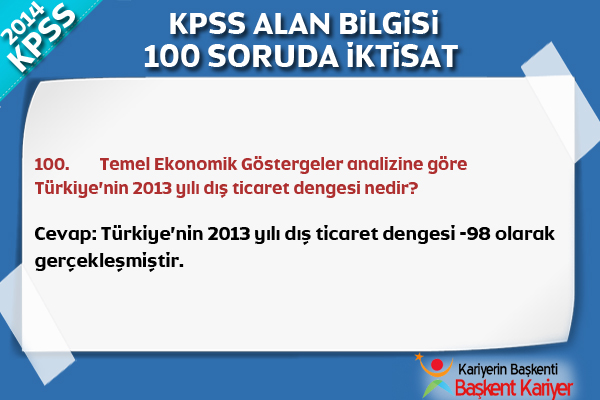 2014
KPSS

KPSS ALAN BİLGİSİ
100 SORUDA İKTİSAT

100. Temel Ekonomik Göstergeler analizine göre Türkiye'nin 2013 yılı dış ticaret dengesi nedir?

Cevap: Türkiye'nin 2013 yılı dış ticaret dengesi -98 olarak gerçekleşmiştir.

Kariyerin Başkenti
Başkent Kariyer